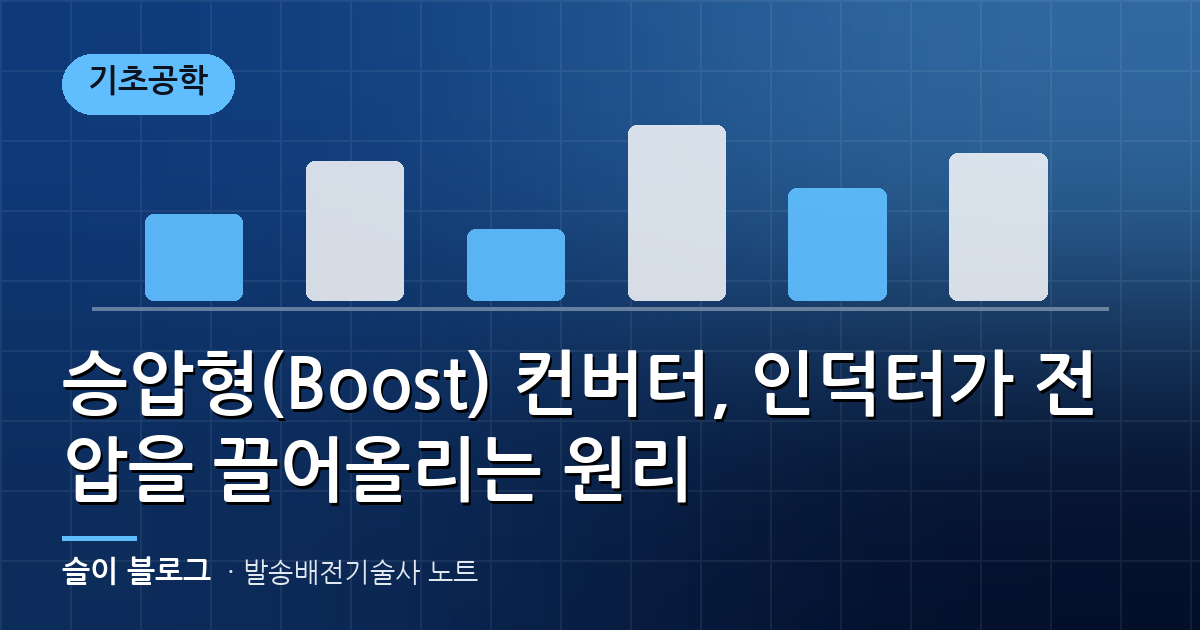 기초공학

승압형(Boost) 컨버터, 인덕터가 전압을 끌어올리는 원리

슬이 블로그 · 발송배전기술사 노트